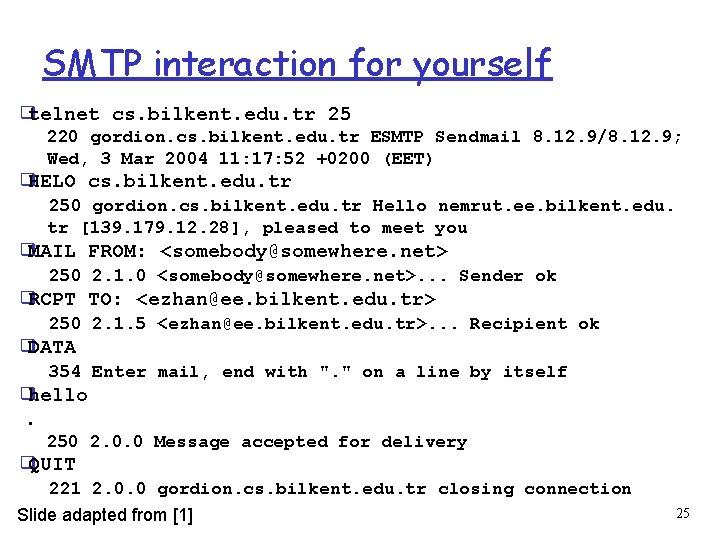 SMTP interaction for yourself

telnet cs.bilkent.edu.tr 25
220 gordion.cs.bilkent.edu.tr ESMTP Sendmail 8.12.9/8.12.9; Wed, 3 Mar 2004 11:17:52 +0200 (EET)

HELO cs.bilkent.edu.tr
250 gordion.cs.bilkent.edu.tr Hello nemrut.ee.bilkent.edu.tr [139.179.12.28], pleased to meet you

MAIL FROM: <somebody@somewhere.net>
250 2.1.0 <somebody@somewhere.net>... Sender ok

RCPT TO: <ezhan@ee.bilkent.edu.tr>
250 2.1.5 <ezhan@ee.bilkent.edu.tr>... Recipient ok

DATA
354 Enter mail, end with "." on a line by itself

hello
.
250 2.0.0 Message accepted for delivery

QUIT
221 2.0.0 gordion.cs.bilkent.edu.tr closing connection

Slide adapted from [1]

25